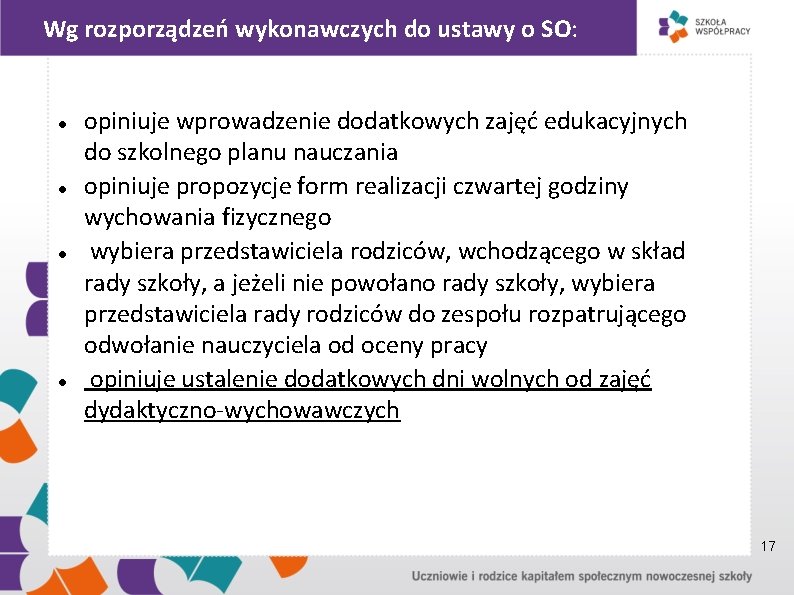 Wg rozporządzeń wykonawczych do ustawy o SO:

SZKOŁA WSPÓŁPRACY

- opiniuje wprowadzenie dodatkowych zajęć edukacyjnych do szkolnego planu nauczania
- opiniuje propozycje form realizacji czwartej godziny wychowania fizycznego
- wybiera przedstawiciela rodziców, wchodzącego w skład rady szkoły, a jeżeli nie powołano rady szkoły, wybiera przedstawiciela rady rodziców do zespołu rozpatrującego odwołanie nauczyciela od oceny pracy
- opiniuje ustalenie dodatkowych dni wolnych od zajęć dydaktyczno-wychowawczych

17

Uczniowie i rodzice kapitałem społecznym nowoczesnej szkoły